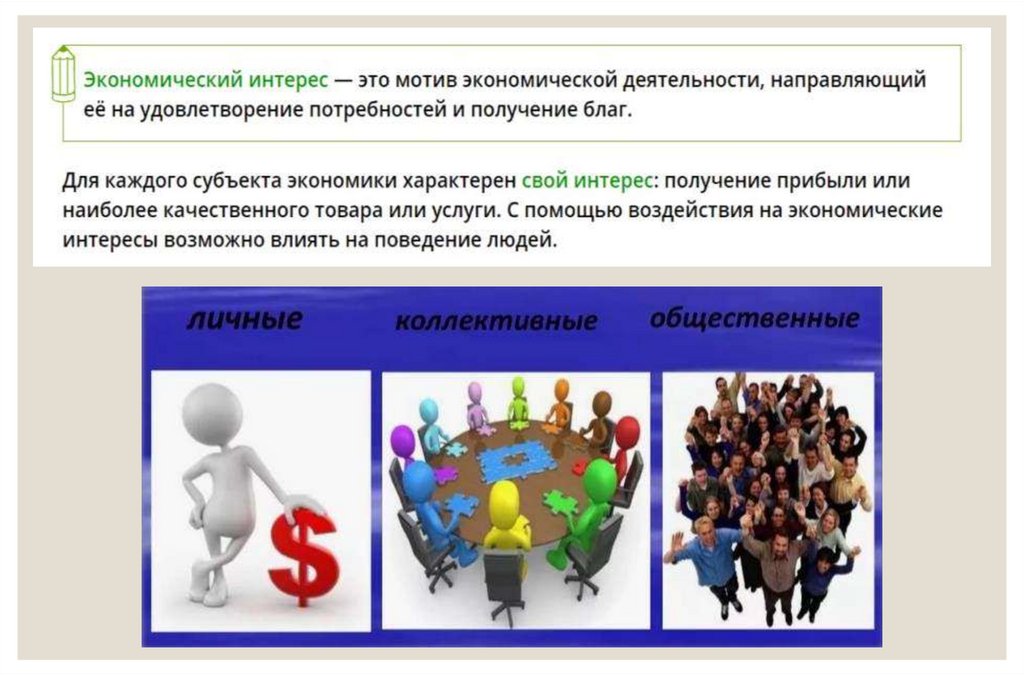 Экономический интерес — это мотив экономической деятельности, направляющий её на удовлетворение потребностей и получение благ.

Для каждого субъекта экономики характерен свой интерес: получение прибыли или наиболее качественного товара или услуги. С помощью воздействия на экономические интересы возможно влиять на поведение людей.

личные коллективные общественные

$